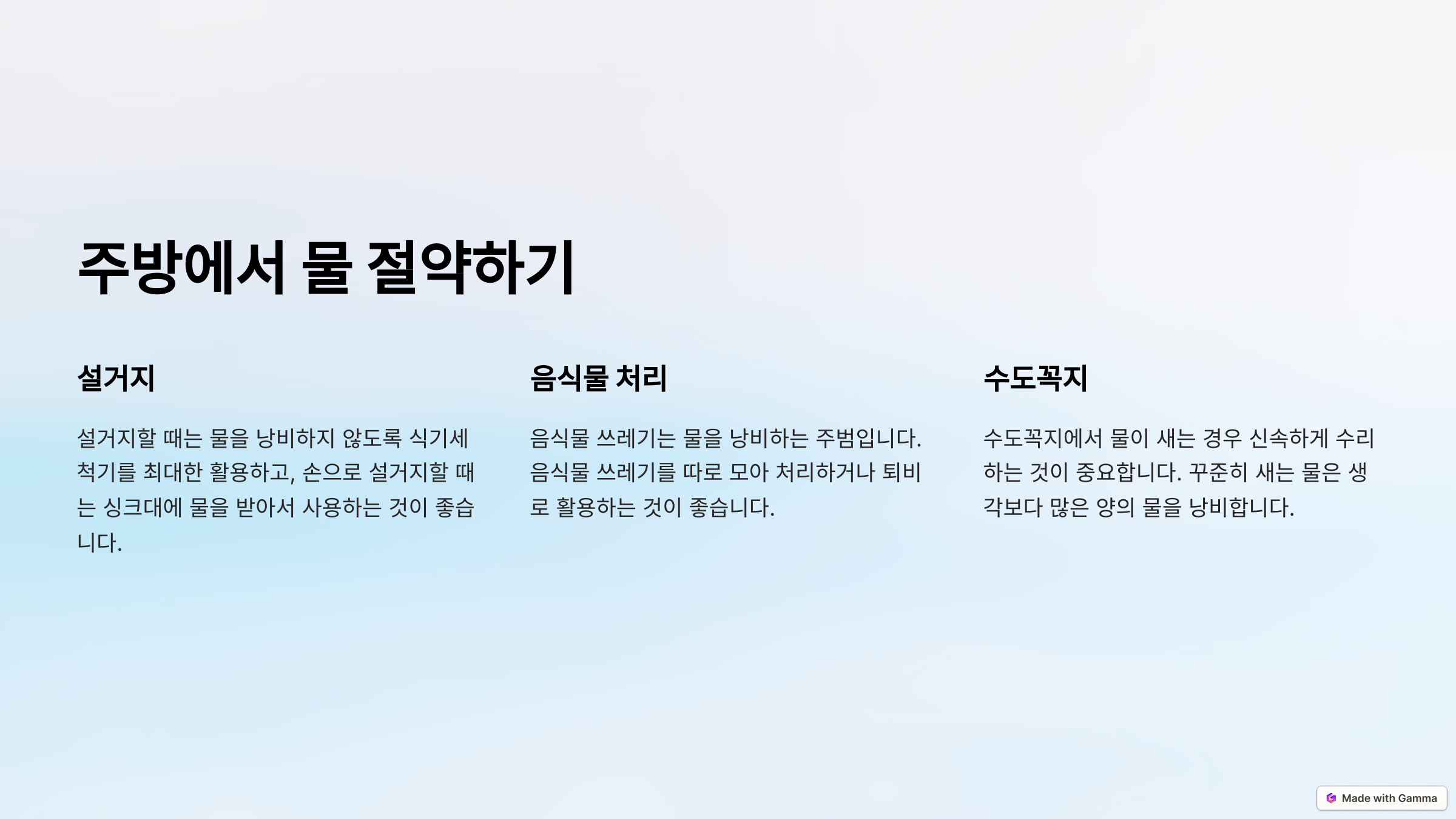 주방에서 물 절약하기

설거지

설거지할 때는 물을 낭비하지 않도록 식기세척기를 최대한 활용하고, 손으로 설거지할 때는 싱크대에 물을 받아서 사용하는 것이 좋습니다.

음식물 처리

음식물 쓰레기는 물을 낭비하는 주범입니다. 음식물 쓰레기를 따로 모아 처리하거나 퇴비로 활용하는 것이 좋습니다.

수도꼭지

수도꼭지에서 물이 새는 경우 신속하게 수리하는 것이 중요합니다. 꾸준히 새는 물은 생각보다 많은 양의 물을 낭비합니다.

Made with Gamma